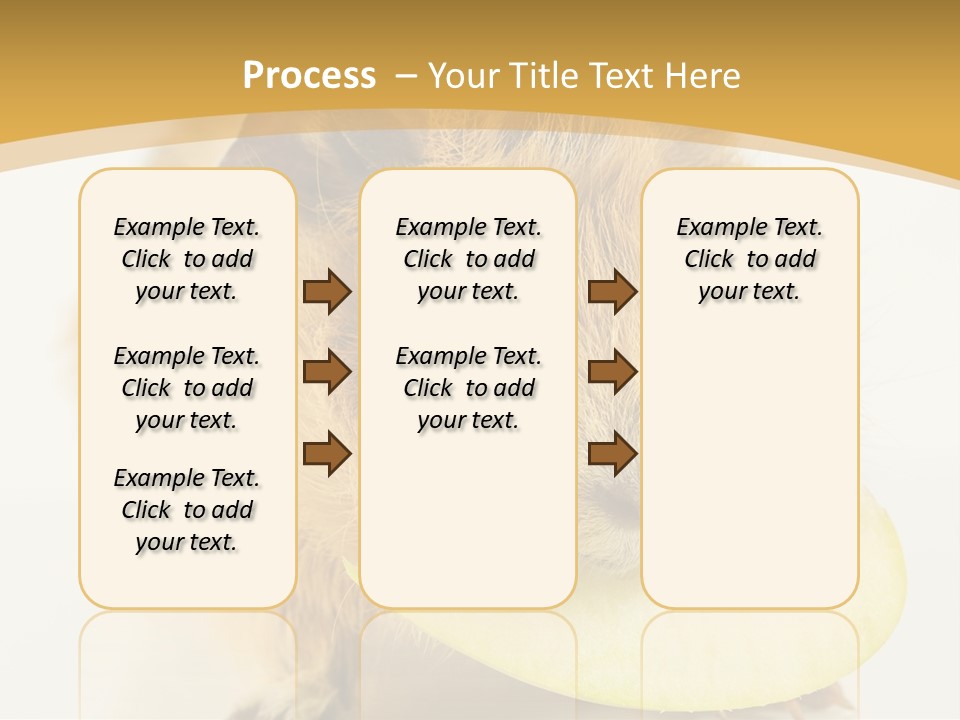 Process – Your Title Text Here

Example Text. Click to add your text.

Example Text. Click to add your text.

Example Text. Click to add your text.

Example Text. Click to add your text.

Example Text. Click to add your text.

Example Text. Click to add your text.